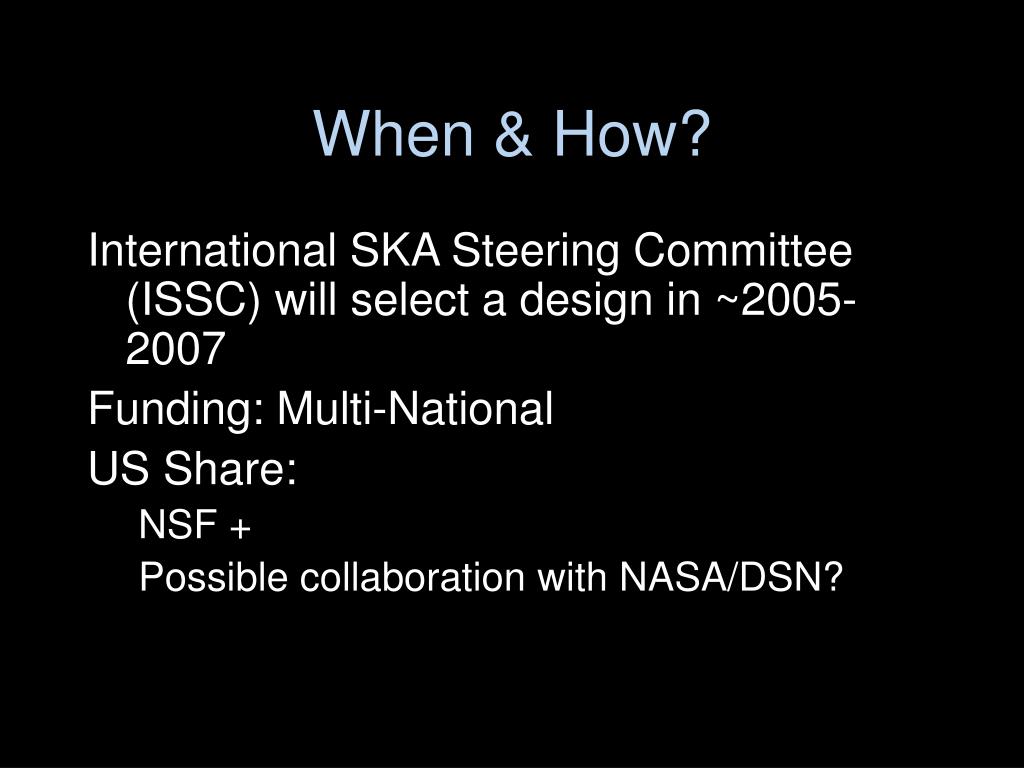 When & How?

International SKA Steering Committee (ISSC) will select a design in ~2005-2007

Funding: Multi-National

US Share:

NSF +

Possible collaboration with NASA/DSN?